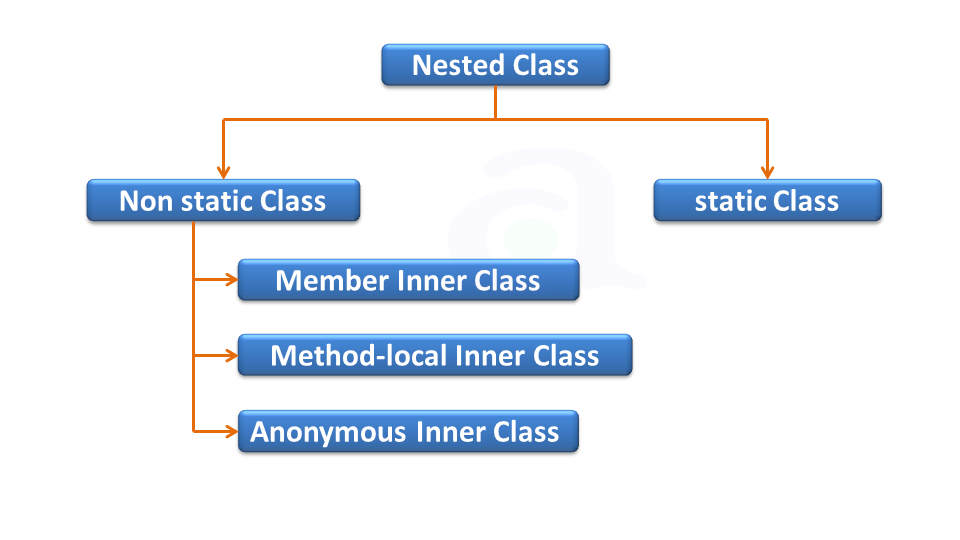 Nested Class

Non static Class

static Class

Member Inner Class

Method-local Inner Class

Anonymous Inner Class